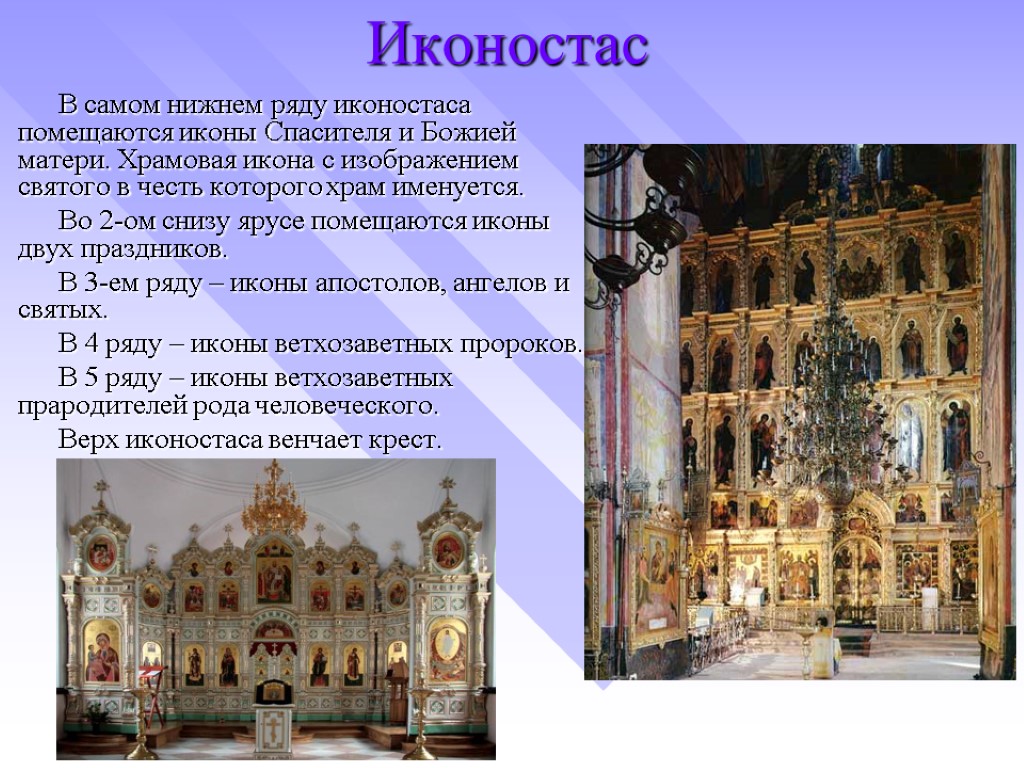 Иконостас

В самом нижнем ряду иконостаса помещаются иконы Спасителя и Божией матери. Храмовая икона с изображением святого в честь которого храм именуется.

Во 2-ом снизу ярусе помещаются иконы двух праздников.

В 3-ем ряду – иконы апостолов, ангелов и святых.

В 4 ряду – иконы ветхозаветных пророков.

В 5 ряду – иконы ветхозаветных прародителей рода человеческого.

Верх иконостаса венчает крест.